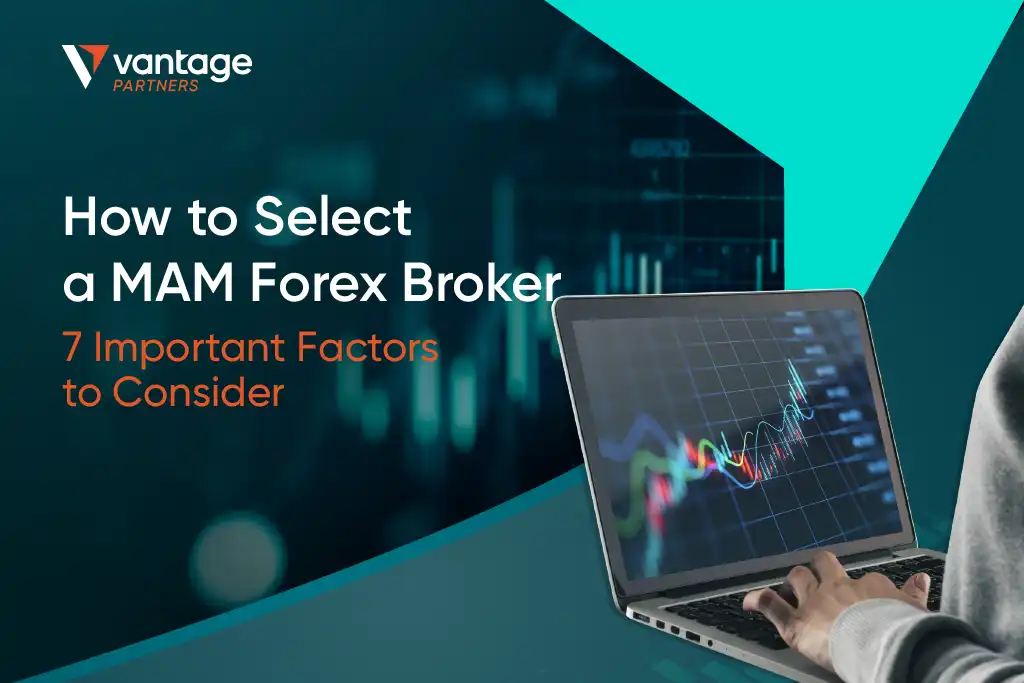 vantage
PARTNERS

How to Select a MAM Forex Broker

7 Important Factors to Consider